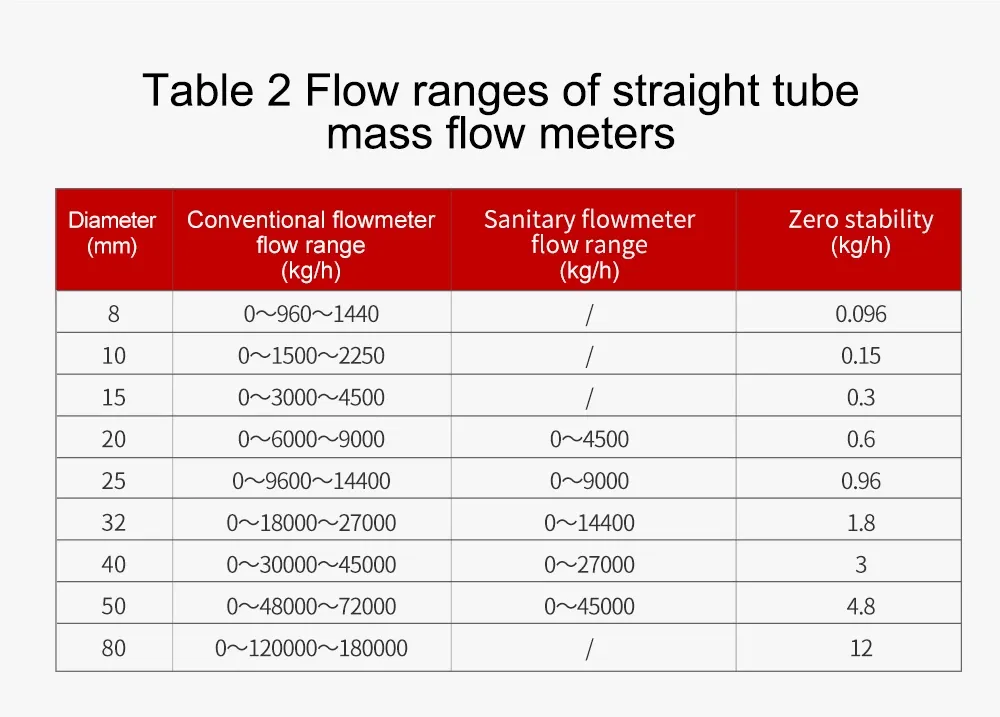 Table 2 Flow ranges of straight tube mass flow meters

| Diameter (mm) | Conventional flowmeter flow range (kg/h) | Sanitary flowmeter flow range (kg/h) | Zero stability (kg/h) |
|---|---|---|---|
| 8 | 0～960～1440 | / | 0.096 |
| 10 | 0～1500～2250 | / | 0.15 |
| 15 | 0～3000～4500 | / | 0.3 |
| 20 | 0～6000～9000 | 0～4500 | 0.6 |
| 25 | 0～9600～14400 | 0～9000 | 0.96 |
| 32 | 0～18000～27000 | 0～14400 | 1.8 |
| 40 | 0～30000～45000 | 0～27000 | 3 |
| 50 | 0～48000～72000 | 0～45000 | 4.8 |
| 80 | 0～120000～180000 | / | 12 |